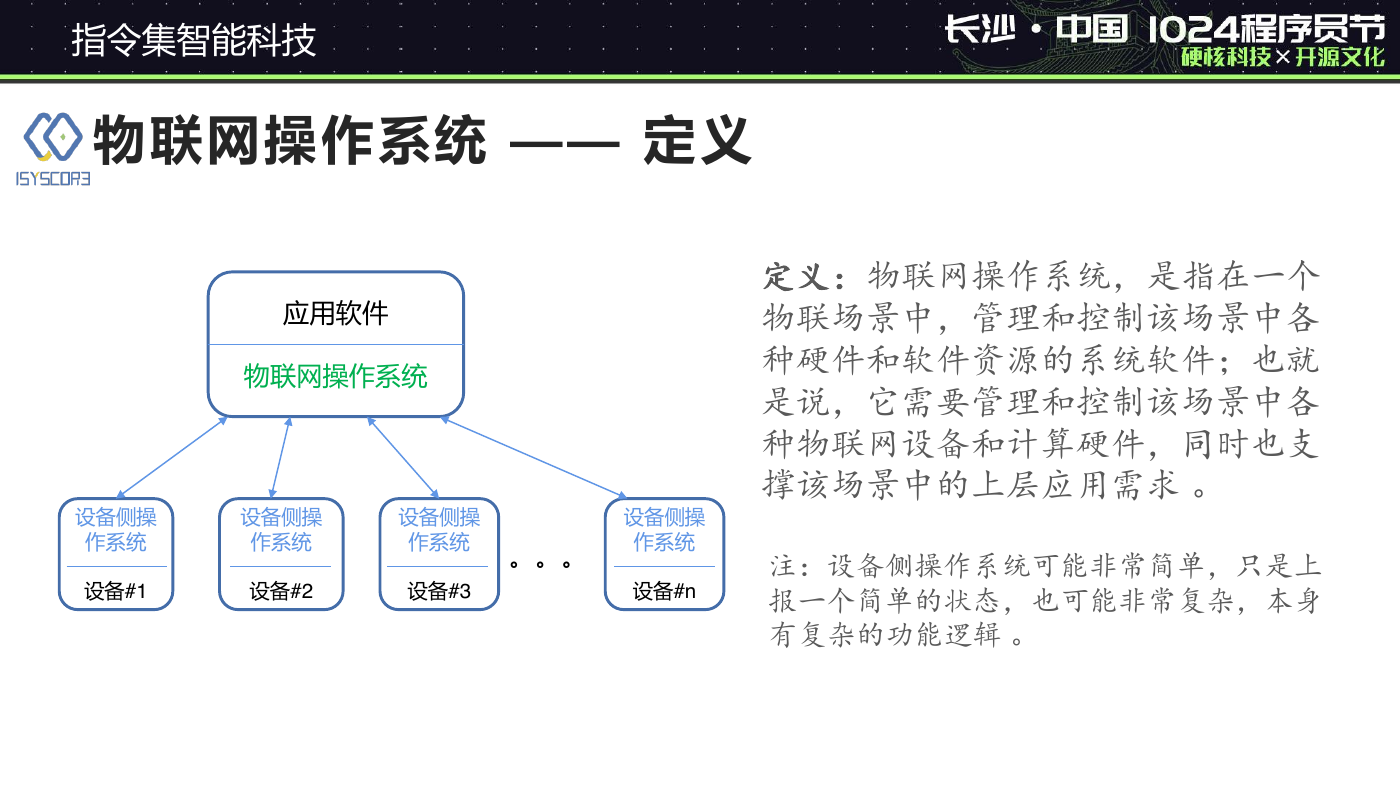 指令集智能科技

长沙·中国 1024程序员节
硬核科技×开源文化

ISYSCORE

物联网操作系统 —— 定义

应用软件

物联网操作系统

设备侧操作系统
设备#1

设备侧操作系统
设备#2

设备侧操作系统
设备#3

。。。

设备侧操作系统
设备#n

定义：物联网操作系统，是指在一个物联场景中，管理和控制该场景中各种硬件和软件资源的系统软件；也就是说，它需要管理和控制该场景中各种物联网设备和计算硬件，同时也支撑该场景中的上层应用需求 。

注：设备侧操作系统可能非常简单，只是上报一个简单的状态，也可能非常复杂，本身有复杂的功能逻辑 。